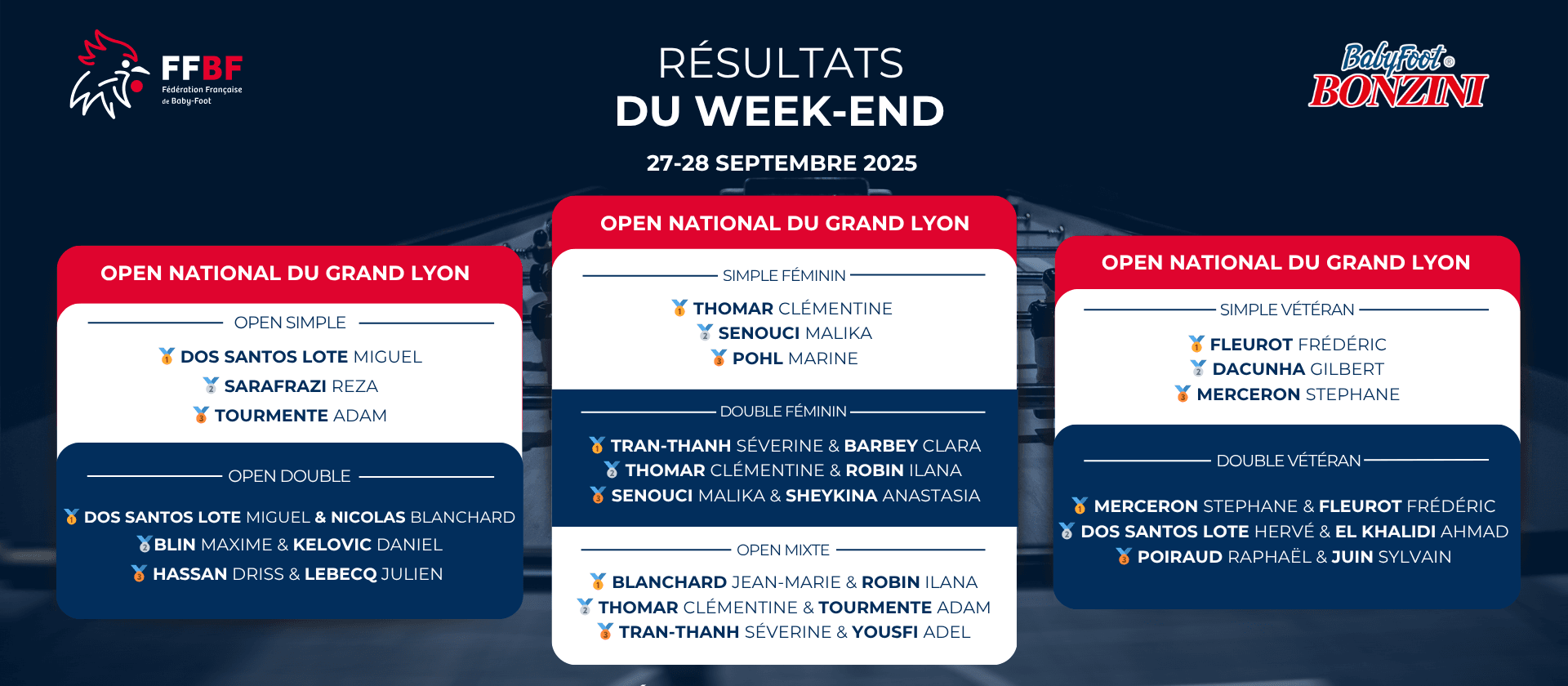 FFBF
Fédération Française de Baby-Foot

RÉSULTATS
DU WEEK-END

27-28 SEPTEMBRE 2025

BabyFoot®
BONZINI

OPEN NATIONAL DU GRAND LYON

OPEN SIMPLE

DOS SANTOS LOTE MIGUEL
SARAFRAZI REZA
TOURMENTE ADAM

OPEN DOUBLE

DOS SANTOS LOTE MIGUEL & NICOLAS BLANCHARD
BLIN MAXIME & KELOVIC DANIEL
HASSAN DRISS & LEBECQ JULIEN

OPEN NATIONAL DU GRAND LYON

SIMPLE FÉMININ

THOMAR CLÉMENTINE
SENOUCI MALIKA
POHL MARINE

DOUBLE FÉMININ

TRAN-THANH SÉVERINE & BARBEY CLARA
THOMAR CLÉMENTINE & ROBIN ILANA
SENOUCI MALIKA & SHEYKINA ANASTASIA

OPEN MIXTE

BLANCHARD JEAN-MARIE & ROBIN ILANA
THOMAR CLÉMENTINE & TOURMENTE ADAM
TRAN-THANH SÉVERINE & YOUSFI ADEL

OPEN NATIONAL DU GRAND LYON

SIMPLE VÉTÉRAN

FLEUROT FRÉDÉRIC
DACUNHA GILBERT
MERCERON STEPHANE

DOUBLE VÉTÉRAN

MERCERON STEPHANE & FLEUROT FRÉDÉRIC
DOS SANTOS LOTE HERVÉ & EL KHALIDI AHMAD
POIRAUD RAPHAËL & JUIN SYLVAIN